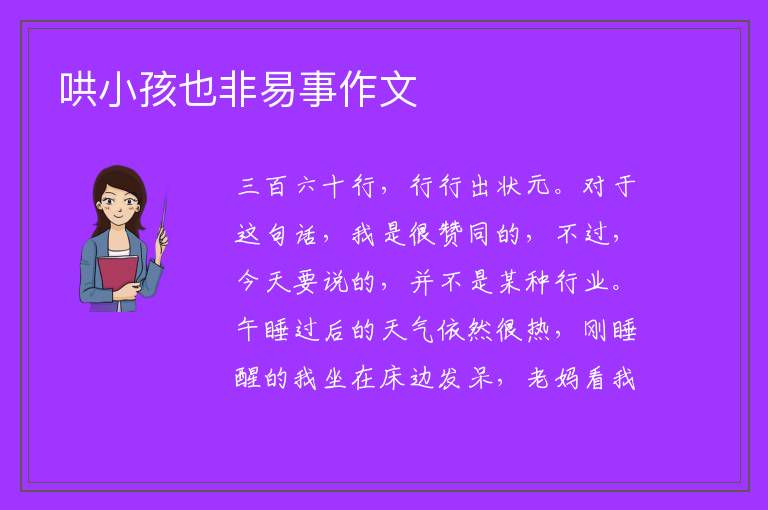 哄小孩也非易事作文

三百六十行，行行出状元。对于这句话，我是很赞同的，不过，今天要说的，并不是某种行业。午睡过后的天气依然很热，刚睡醒的我坐在床边发呆，老妈看我